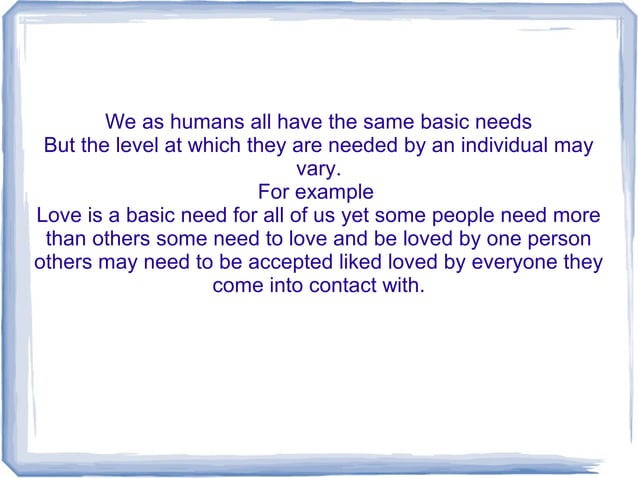 We as humans all have the same basic needs
But the level at which they are needed by an individual may vary.
For example
Love is a basic need for all of us yet some people need more than others some need to love and be loved by one person others may need to be accepted liked loved by everyone they come into contact with.